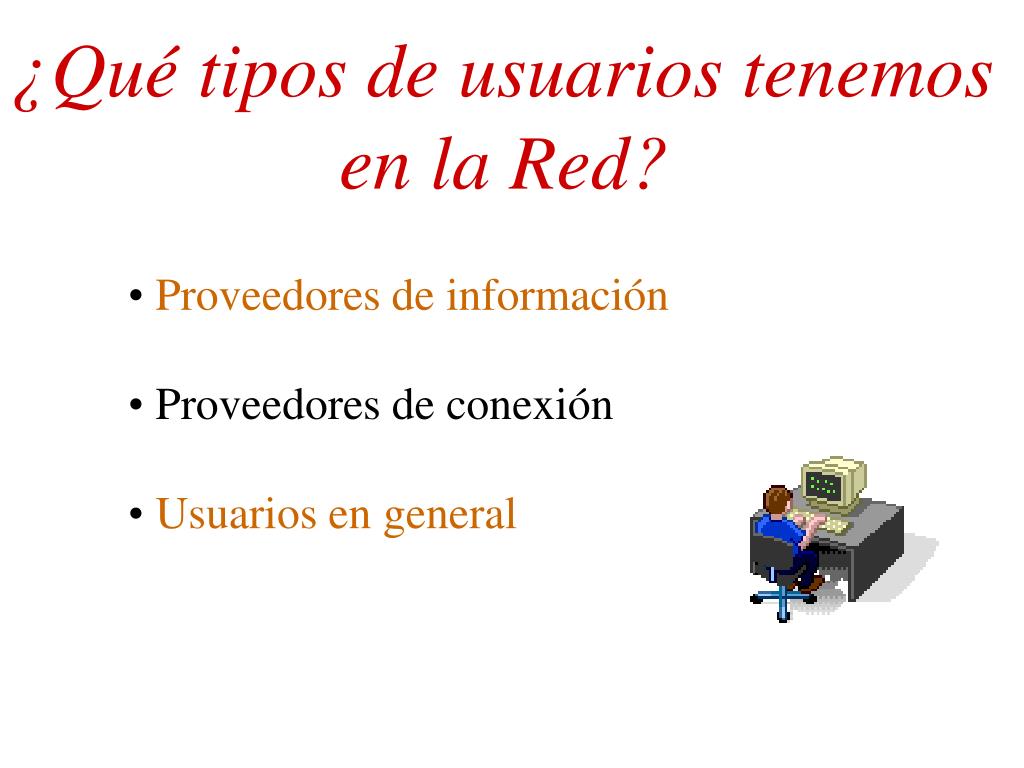 ¿Qué tipos de usuarios tenemos en la Red?

• Proveedores de información

• Proveedores de conexión

• Usuarios en general